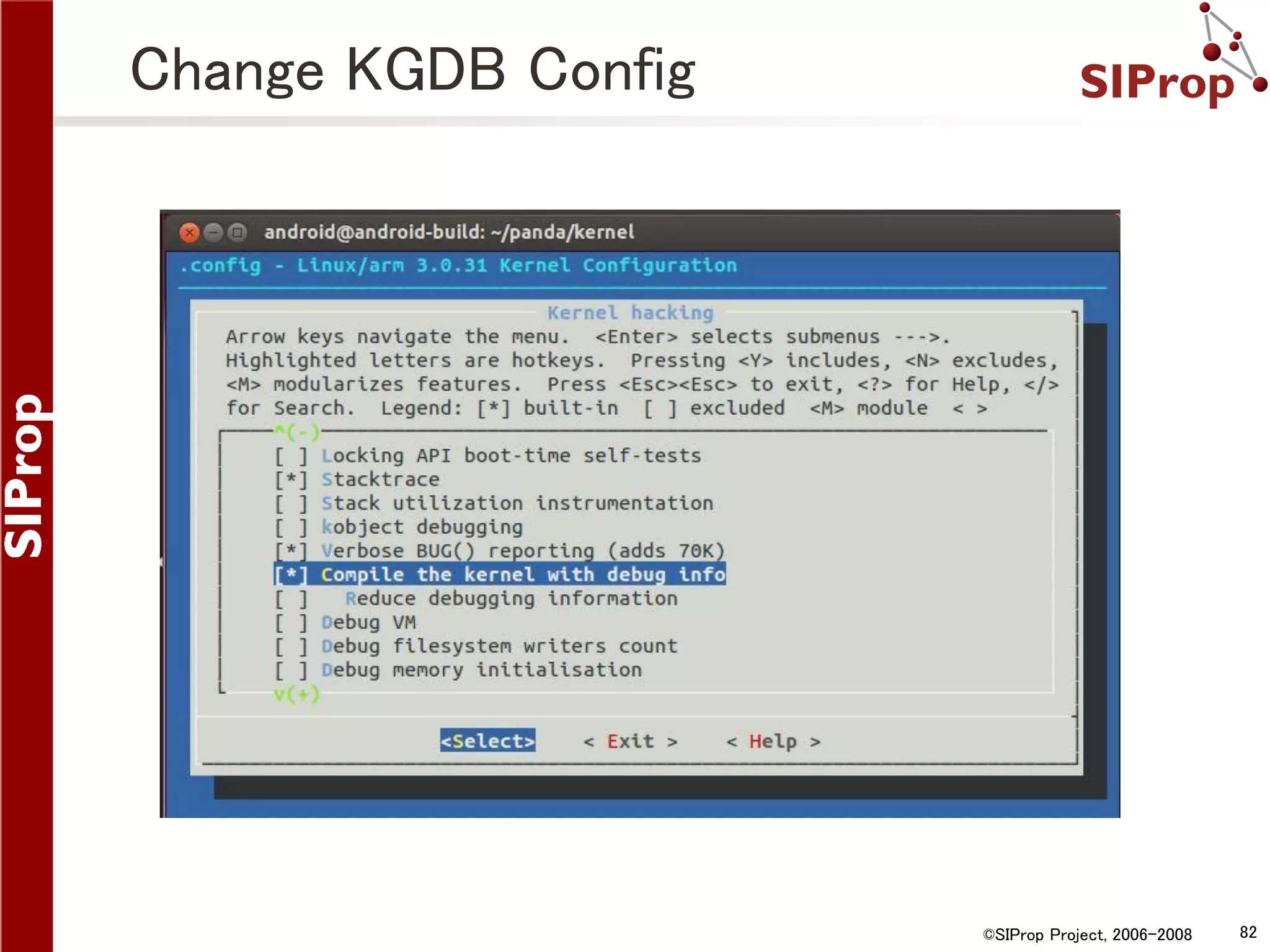 SIProp

Change KGDB Config

SIProp

android@android-build: ~/panda/kernel

.config - Linux/arm 3.0.31 Kernel Configuration

Kernel hacking

Arrow keys navigate the menu. <Enter> selects submenus --->. Highlighted letters are hotkeys. Pressing <Y> includes, <N> excludes, <M> modularizes features. Press <Esc><Esc> to exit, <?> for Help, </> for Search. Legend: [*] built-in [ ] excluded <M> module < >

^(-)

[ ] Locking API boot-time self-tests
[*] Stacktrace
[ ] Stack utilization instrumentation
[ ] kobject debugging
[*] Verbose BUG() reporting (adds 70K)
[*] Compile the kernel with debug info
[ ] Reduce debugging information
[ ] Debug VM
[ ] Debug filesystem writers count
[ ] Debug memory initialisation

v(+)

<Select> < Exit > < Help >

©SIProp Project, 2006-2008

82